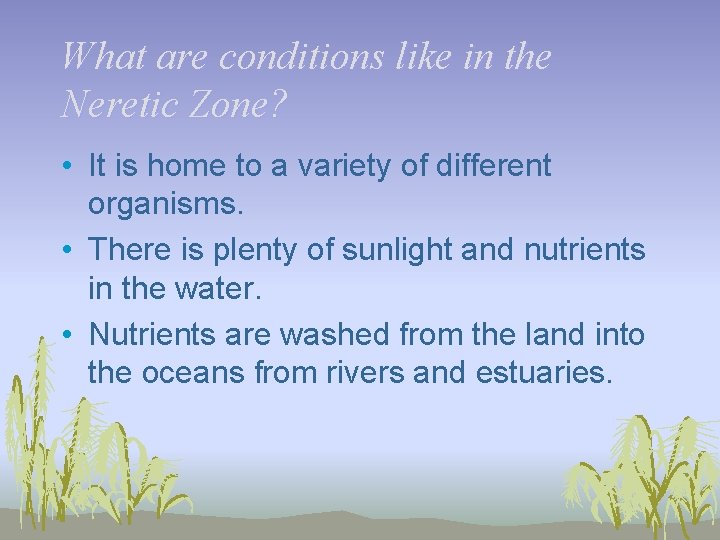 What are conditions like in the Neretic Zone?

• It is home to a variety of different organisms.
• There is plenty of sunlight and nutrients in the water.
• Nutrients are washed from the land into the oceans from rivers and estuaries.